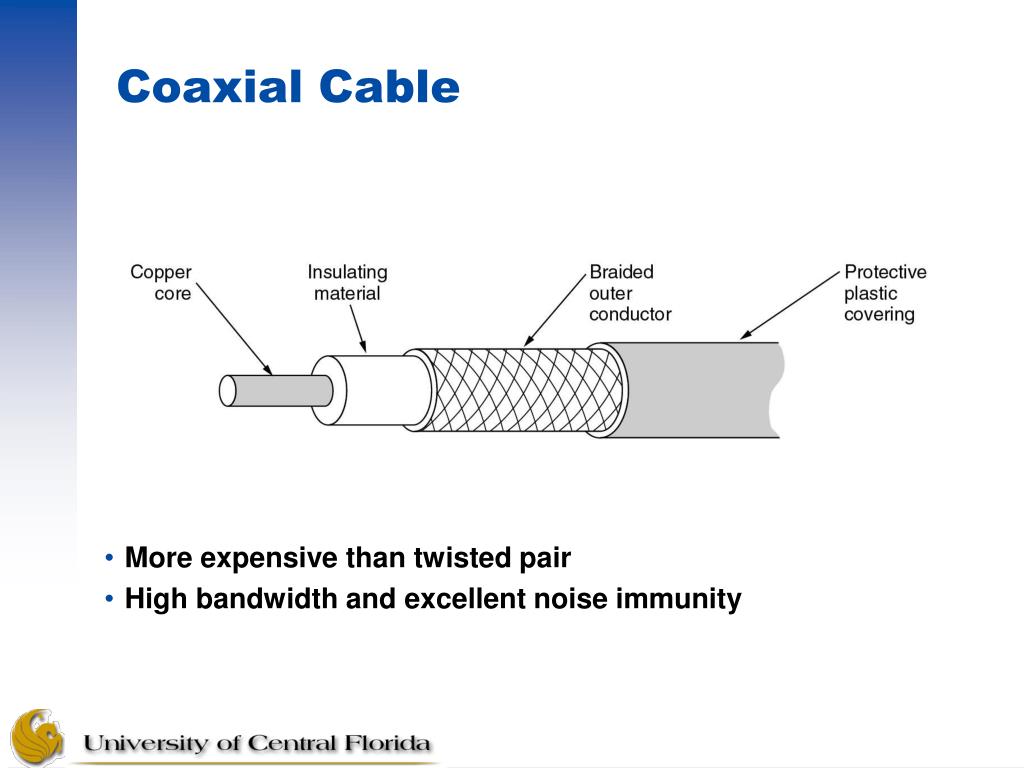 Coaxial Cable

Copper core

Insulating material

Braided outer conductor

Protective plastic covering

• More expensive than twisted pair
• High bandwidth and excellent noise immunity

University of Central Florida